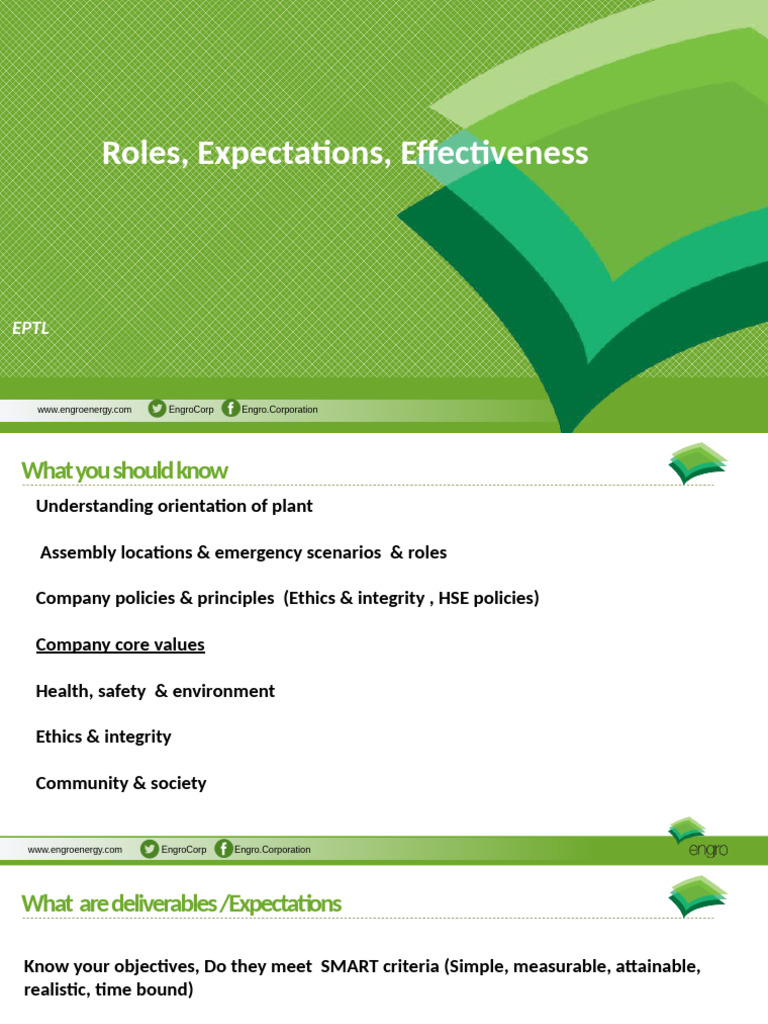 Roles, Expectations, Effectiveness

EPTL

www.engroenergy.com EngroCorp Engro.Corporation

What you should know

Understanding orientation of plant

Assembly locations & emergency scenarios & roles

Company policies & principles (Ethics & integrity , HSE policies)

Company core values

Health, safety & environment

Ethics & integrity

Community & society

www.engroenergy.com EngroCorp Engro.Corporation

engro

What are deliverables /Expectations

Know your objectives, Do they meet SMART criteria (Simple, measurable, attainable, realistic, time bound)